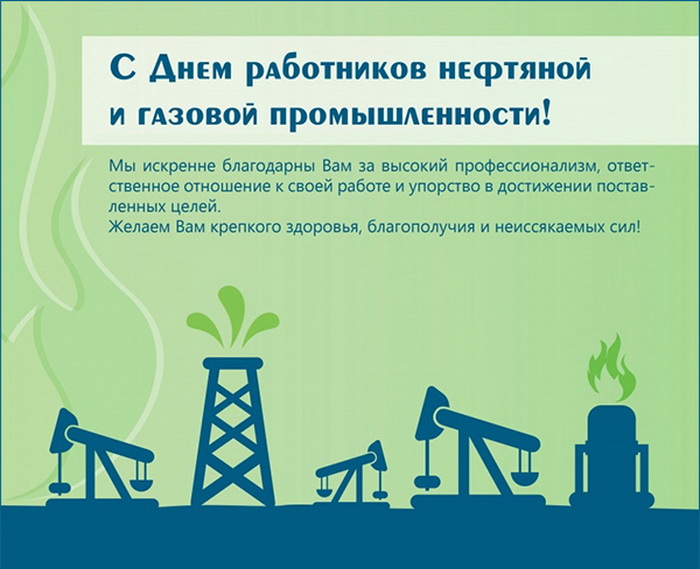 С Днем работников нефтяной и газовой промышленности!

Мы искренне благодарны Вам за высокий профессионализм, ответственное отношение к своей работе и упорство в достижении поставленных целей.
Желаем Вам крепкого здоровья, благополучия и неиссякаемых сил!